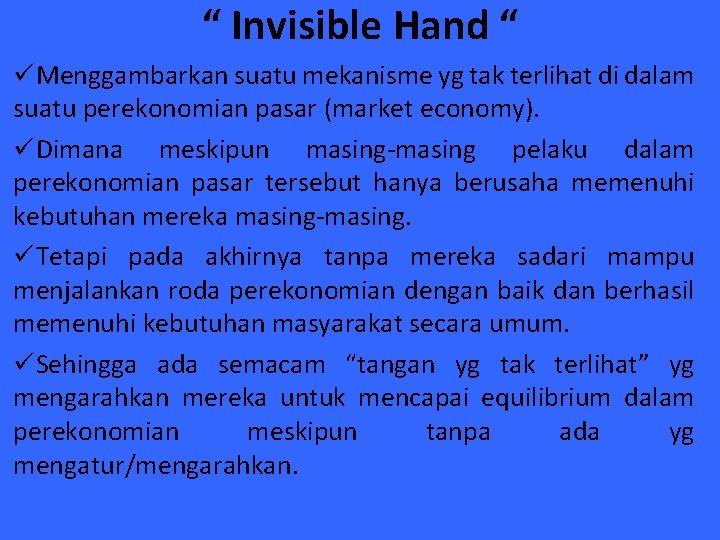 “ Invisible Hand “

✓Menggambarkan suatu mekanisme yg tak terlihat di dalam suatu perekonomian pasar (market economy).

✓Dimana meskipun masing-masing pelaku dalam perekonomian pasar tersebut hanya berusaha memenuhi kebutuhan mereka masing-masing.

✓Tetapi pada akhirnya tanpa mereka sadari mampu menjalankan roda perekonomian dengan baik dan berhasil memenuhi kebutuhan masyarakat secara umum.

✓Sehingga ada semacam “tangan yg tak terlihat” yg mengarahkan mereka untuk mencapai equilibrium dalam perekonomian meskipun tanpa ada yg mengatur/mengarahkan.